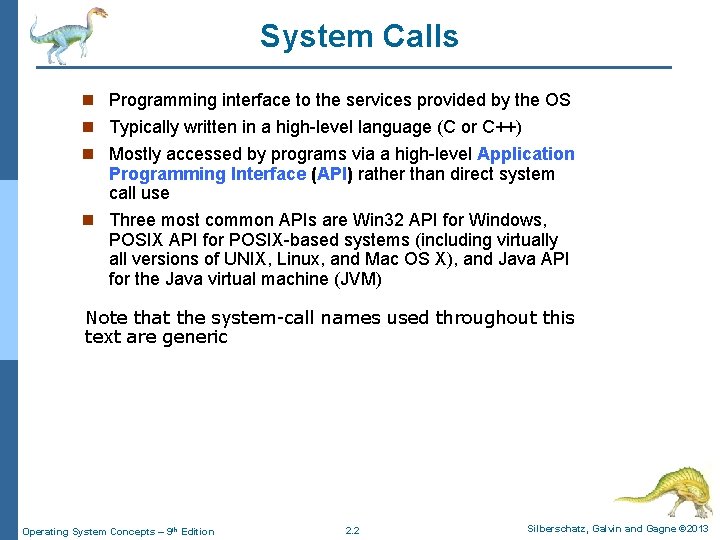 System Calls

- Programming interface to the services provided by the OS
- Typically written in a high-level language (C or C++)
- Mostly accessed by programs via a high-level Application Programming Interface (API) rather than direct system call use
- Three most common APIs are Win32 API for Windows, POSIX API for POSIX-based systems (including virtually all versions of UNIX, Linux, and Mac OS X), and Java API for the Java virtual machine (JVM)

Note that the system-call names used throughout this text are generic

Operating System Concepts – 9th Edition

2.2

Silberschatz, Galvin and Gagne ©2013